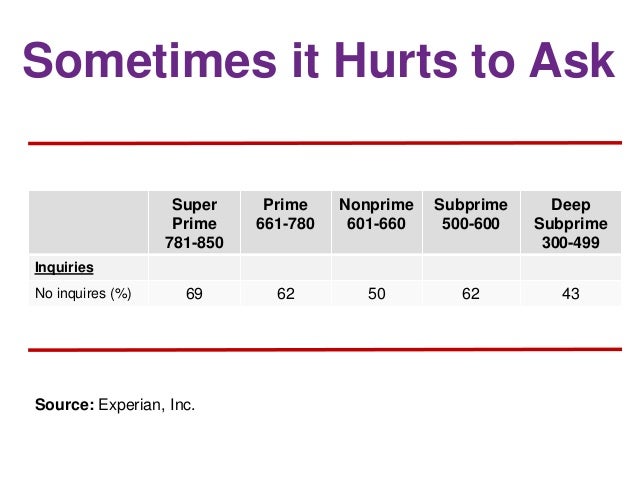 Sometimes it Hurts to Ask

| | Super Prime 781-850 | Prime 661-780 | Nonprime 601-660 | Subprime 500-600 | Deep Subprime 300-499 |
|---|---|---|---|---|---|
| Inquiries | | | | | |
| No inquires (%) | 69 | 62 | 50 | 62 | 43 |

Source: Experian, Inc.